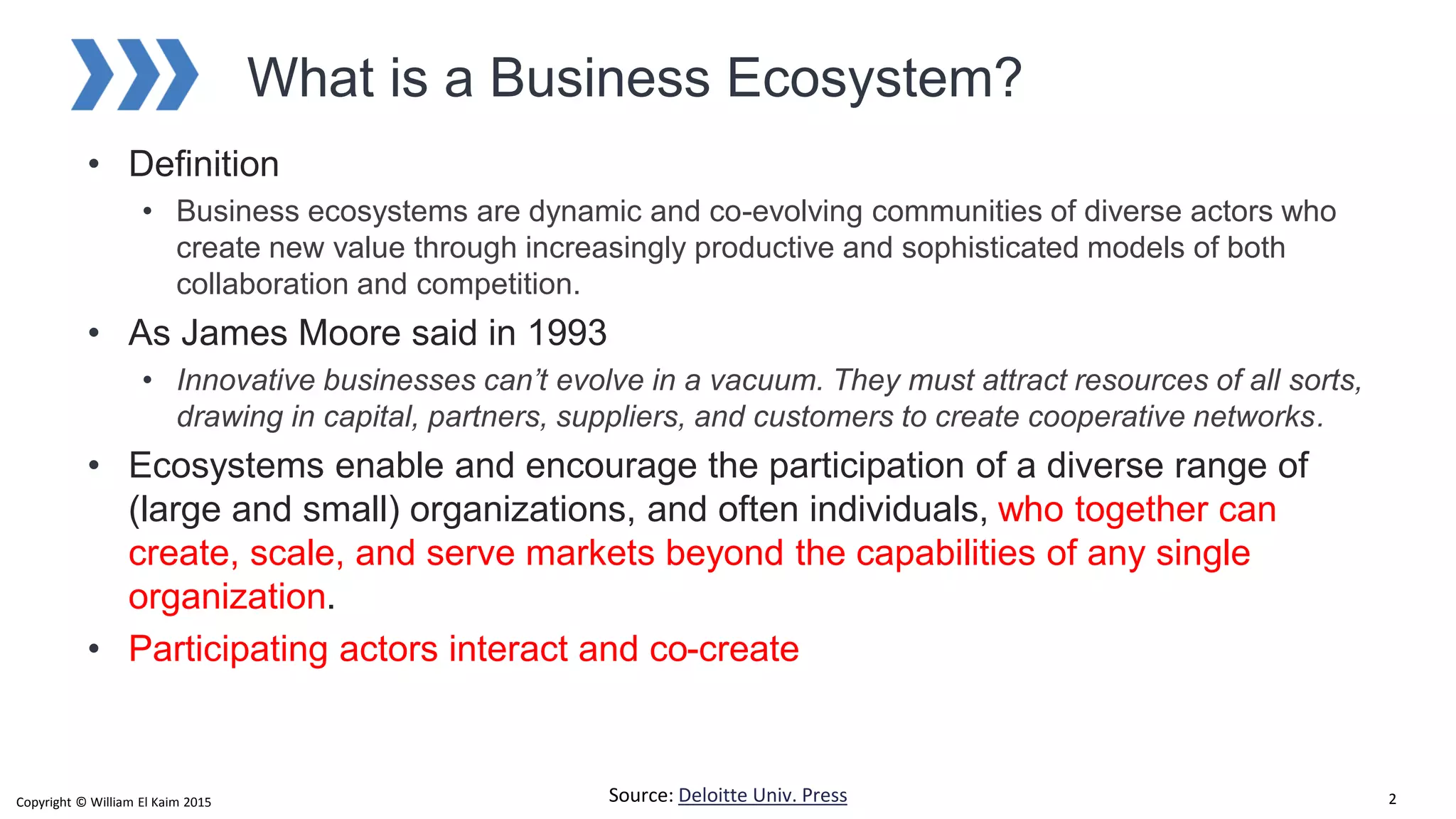 What is a Business Ecosystem?

• Definition
  • Business ecosystems are dynamic and co-evolving communities of diverse actors who create new value through increasingly productive and sophisticated models of both collaboration and competition.
• As James Moore said in 1993
  • Innovative businesses can't evolve in a vacuum. They must attract resources of all sorts, drawing in capital, partners, suppliers, and customers to create cooperative networks.
• Ecosystems enable and encourage the participation of a diverse range of (large and small) organizations, and often individuals, who together can create, scale, and serve markets beyond the capabilities of any single organization.
• Participating actors interact and co-create

Copyright © William El Kaim 2015

Source: Deloitte Univ. Press

2